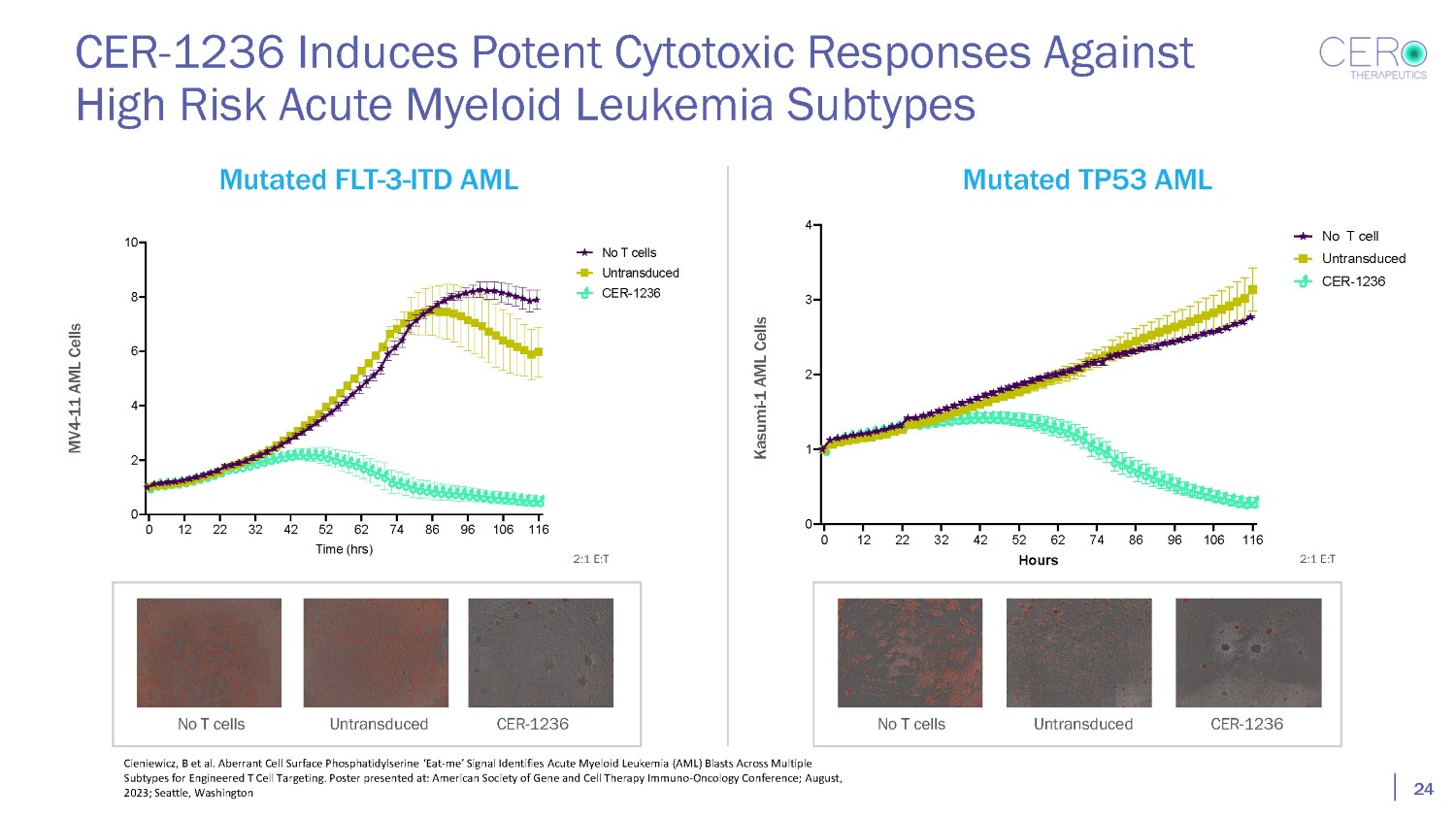 CER-1236 Induces Potent Cytotoxic Responses Against High Risk Acute Myeloid Leukemia Subtypes

CERO THERAPEUTICS

Mutated FLT-3-ITD AML

MV4-11 AML Cells

10
8
6
4
2
0

0 12 22 32 42 52 62 74 86 96 106 116

Time (hrs)

No T cells
Untransduced
CER-1236

2:1 E:T

No T cells
Untransduced
CER-1236

Mutated TP53 AML

Kasumi-1 AML Cells

4
3
2
1
0

0 12 22 32 42 52 62 74 86 96 106 116

Hours

No T cell
Untransduced
CER-1236

2:1 E:T

No T cells
Untransduced
CER-1236

Cieniewicz, B et al. Aberrant Cell Surface Phosphatidylserine 'Eat-me' Signal Identifies Acute Myeloid Leukemia (AML) Blasts Across Multiple Subtypes for Engineered T Cell Targeting. Poster presented at: American Society of Gene and Cell Therapy Immuno-Oncology Conference; August, 2023; Seattle, Washington

24